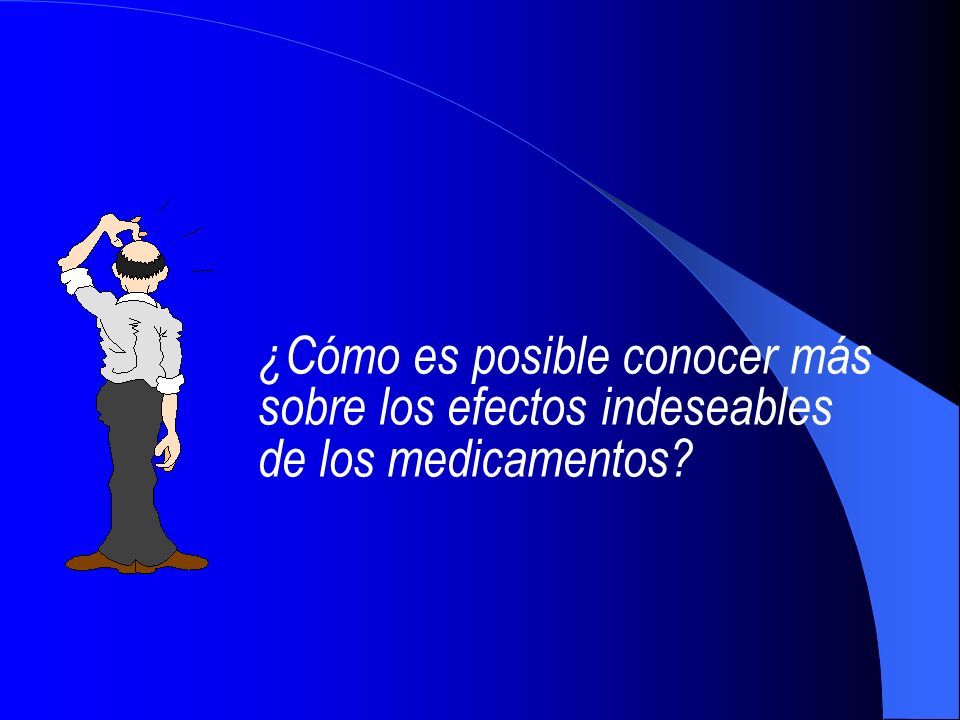 ¿Cómo es posible conocer más sobre los efectos indeseables de los medicamentos?